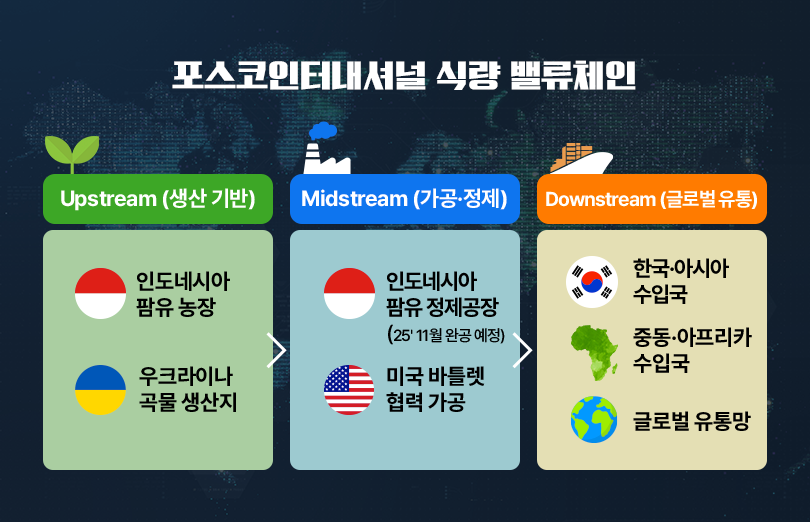 포스코인터내셔널 식량 밸류체인

Upstream (생산 기반)

인도네시아 팜유 농장

우크라이나 곡물 생산지

Midstream (가공·정제)

인도네시아 팜유 정제공장 (25' 11월 완공 예정)

미국 바틀렛 협력 가공

Downstream (글로벌 유통)

한국·아시아 수입국

중동·아프리카 수입국

글로벌 유통망